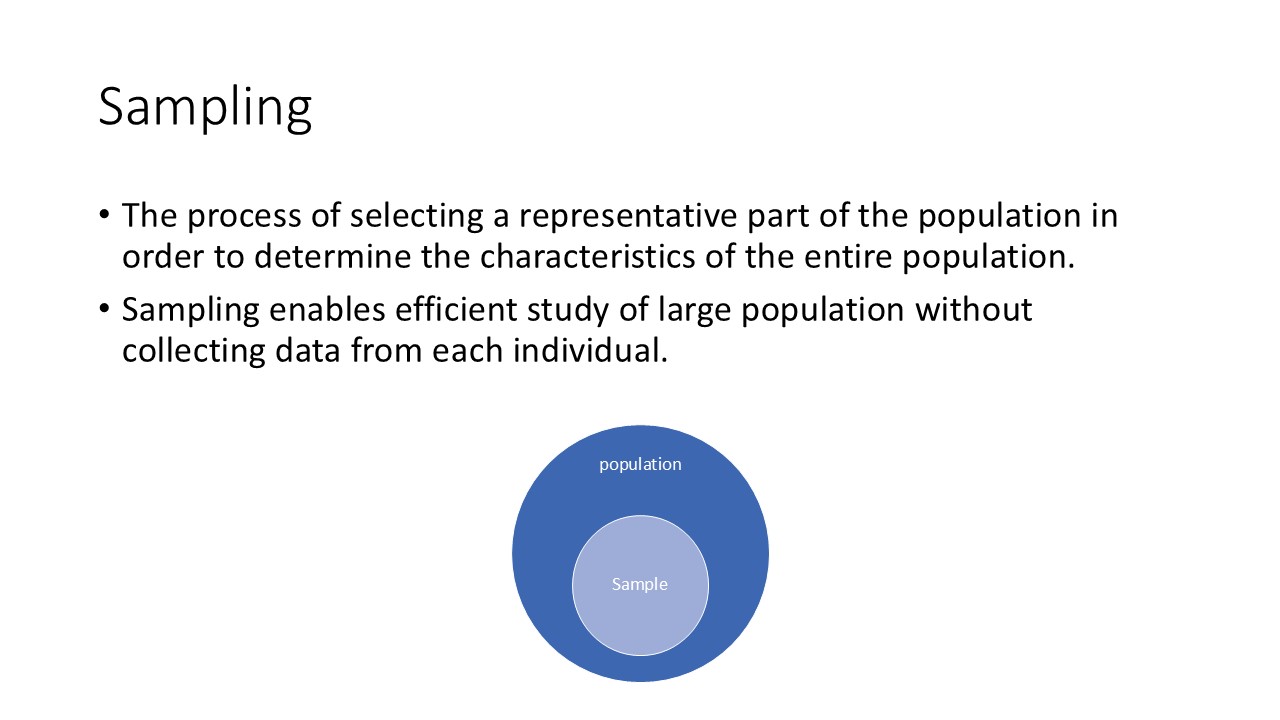 Sampling

• The process of selecting a representative part of the population in order to determine the characteristics of the entire population.

• Sampling enables efficient study of large population without collecting data from each individual.

population

Sample